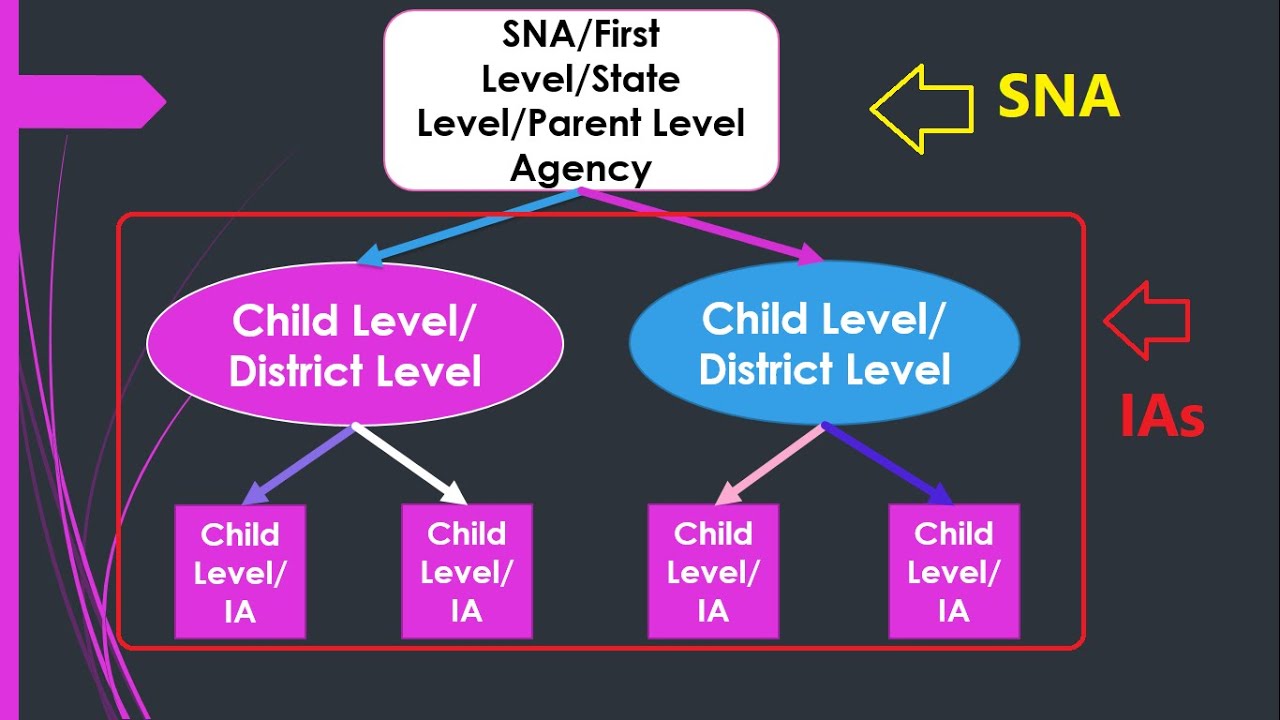 SNA/First Level/State Level/Parent Level Agency

SNA

Child Level/ District Level

Child Level/ District Level

IAs

Child Level/ IA

Child Level/ IA

Child Level/ IA

Child Level/ IA